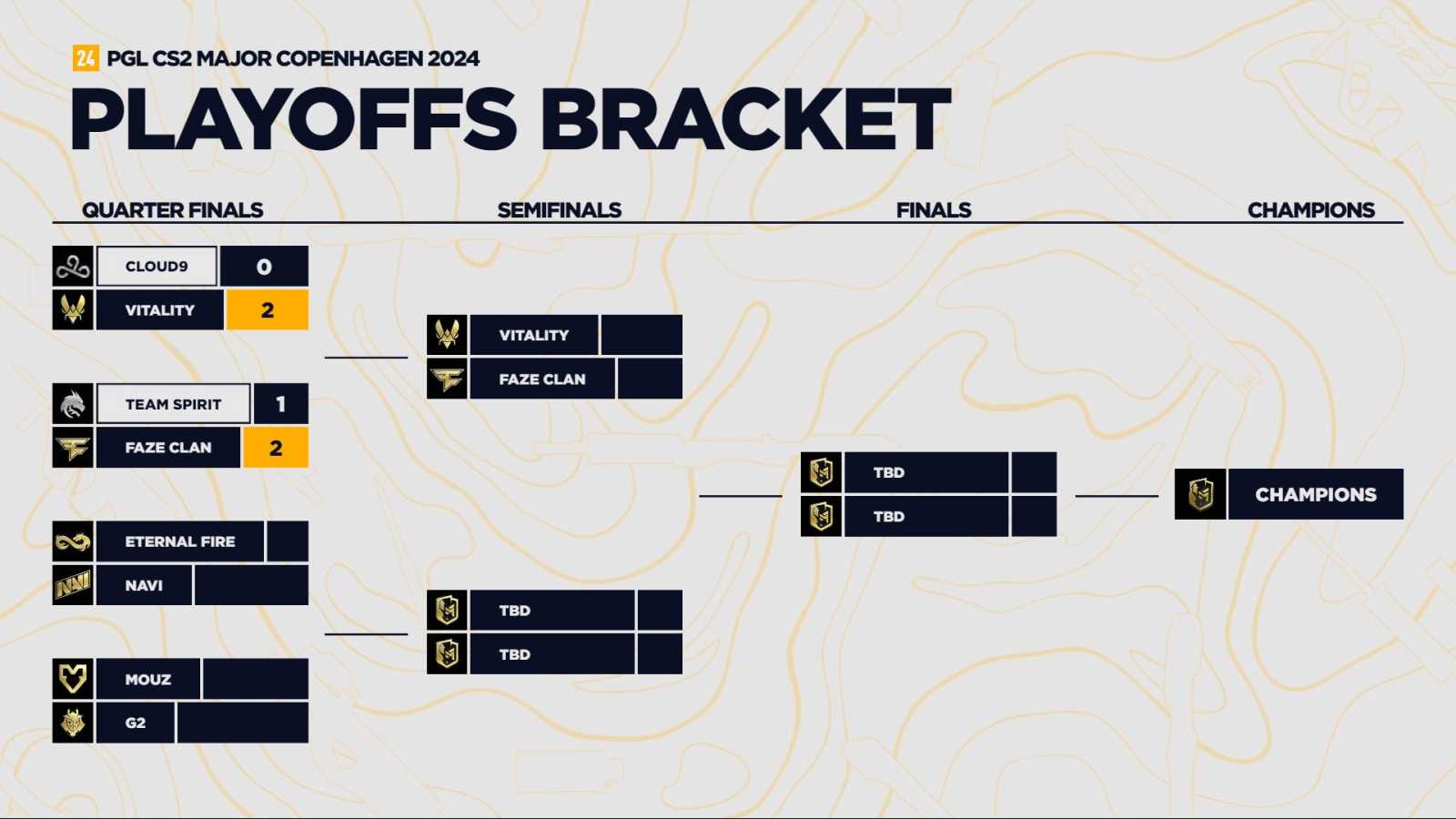 24 PGL CS2 MAJOR COPENHAGEN 2024

PLAYOFFS BRACKET

QUARTER FINALS

CLOUD9 0
VITALITY 2

TEAM SPIRIT 1
FAZE CLAN 2

ETERNAL FIRE
NAVI

MOUZ
G2

SEMIFINALS

VITALITY
FAZE CLAN

TBD
TBD

FINALS

TBD
TBD

CHAMPIONS

CHAMPIONS